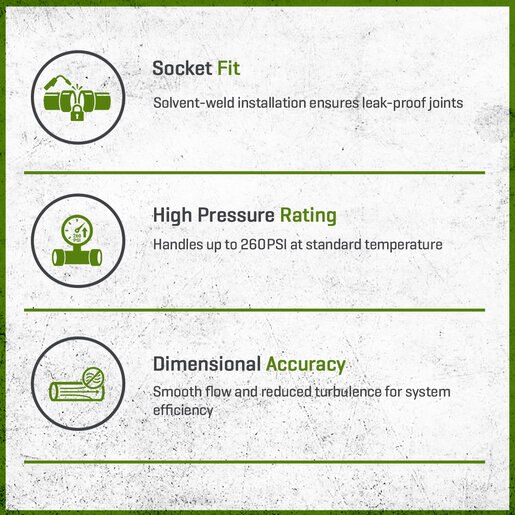 Socket Fit
Solvent-weld installation ensures leak-proof joints

260 PSI

High Pressure Rating
Handles up to 260PSI at standard temperature

Dimensional Accuracy
Smooth flow and reduced turbulence for system efficiency